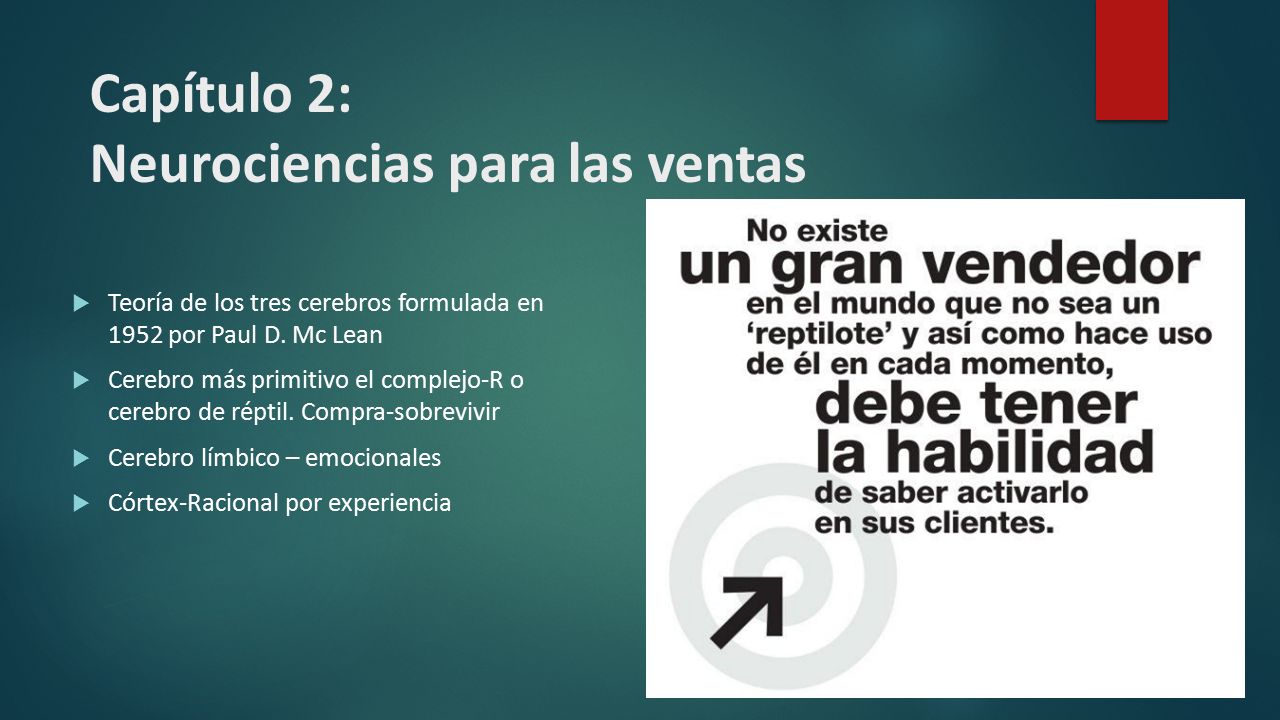 Capítulo 2:
Neurociencias para las ventas

Teoría de los tres cerebros formulada en 1952 por Paul D. Mc Lean

Cerebro más primitivo el complejo-R o cerebro de réptil. Compra-sobrevivir

Cerebro límbico – emocionales

Córtex-Racional por experiencia

No existe un gran vendedor en el mundo que no sea un 'reptilote' y así como hace uso de él en cada momento, debe tener la habilidad de saber activarlo en sus clientes.